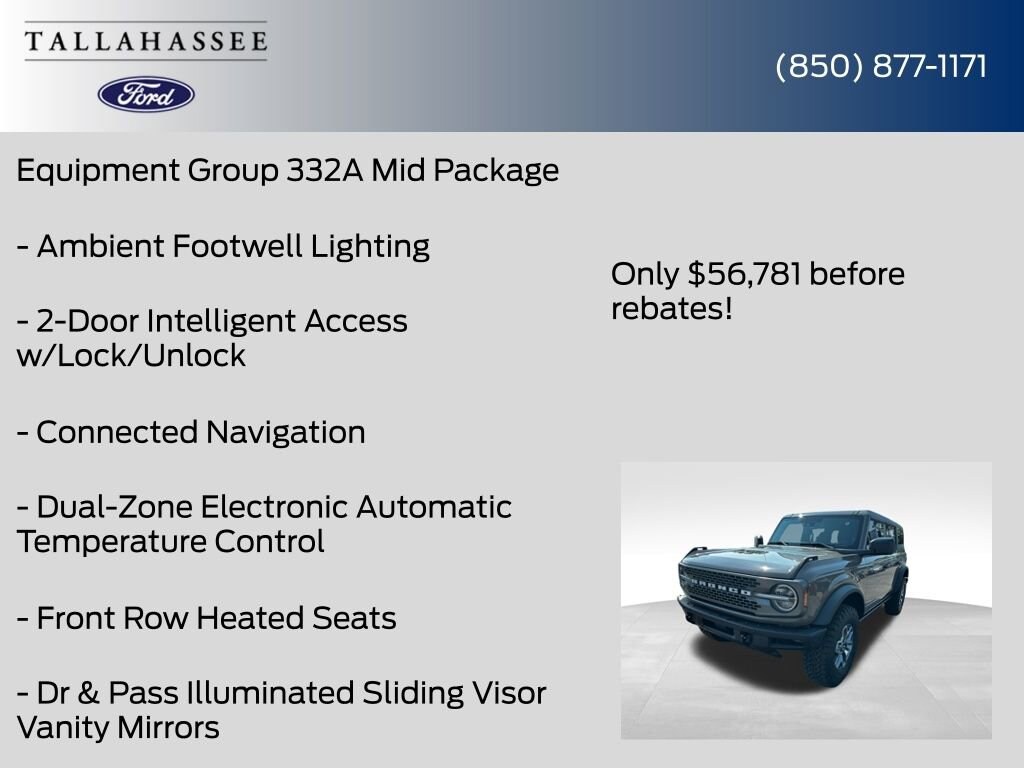 TALLAHASSEE
Ford

(850) 877-1171

Equipment Group 332A Mid Package

- Ambient Footwell Lighting

- 2-Door Intelligent Access w/Lock/Unlock

- Connected Navigation

- Dual-Zone Electronic Automatic Temperature Control

- Front Row Heated Seats

- Dr & Pass Illuminated Sliding Visor Vanity Mirrors

Only $56,781 before rebates!

BRONCO